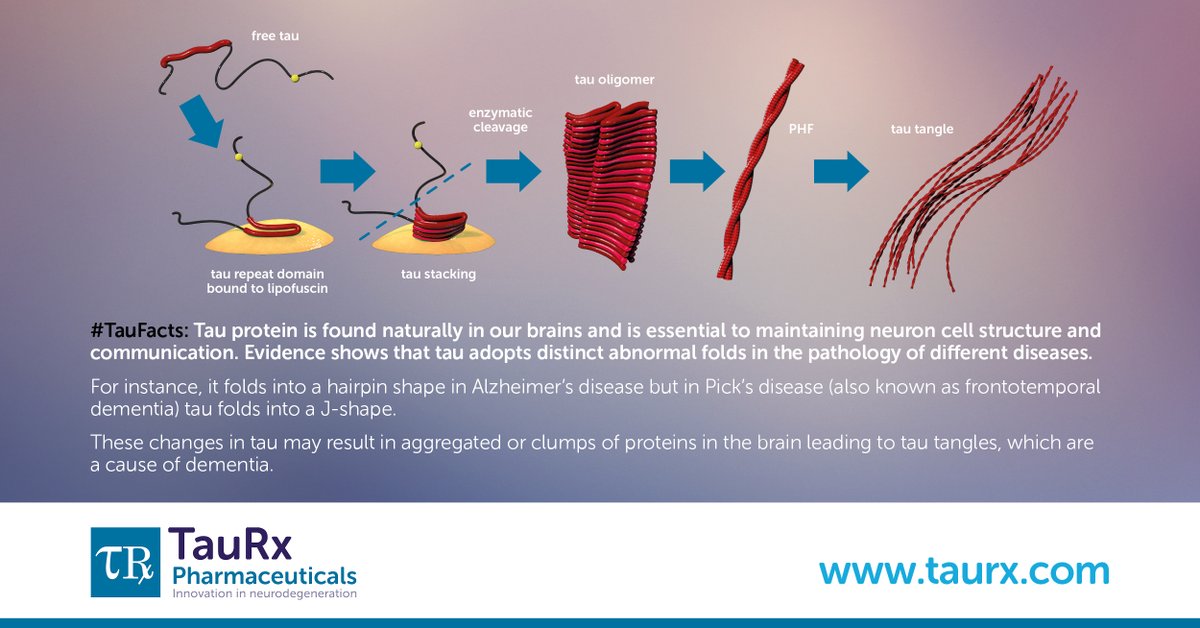 free tau

tau repeat domain bound to lipofuscin

tau stacking

enzymatic cleavage

tau oligomer

PHF

tau tangle

#TauFacts: Tau protein is found naturally in our brains and is essential to maintaining neuron cell structure and communication. Evidence shows that tau adopts distinct abnormal folds in the pathology of different diseases.

For instance, it folds into a hairpin shape in Alzheimer's disease but in Pick's disease (also known as frontotemporal dementia) tau folds into a J-shape.

These changes in tau may result in aggregated or clumps of proteins in the brain leading to tau tangles, which are a cause of dementia.

TRx TauRx Pharmaceuticals Innovation in neurodegeneration

www.taurx.com